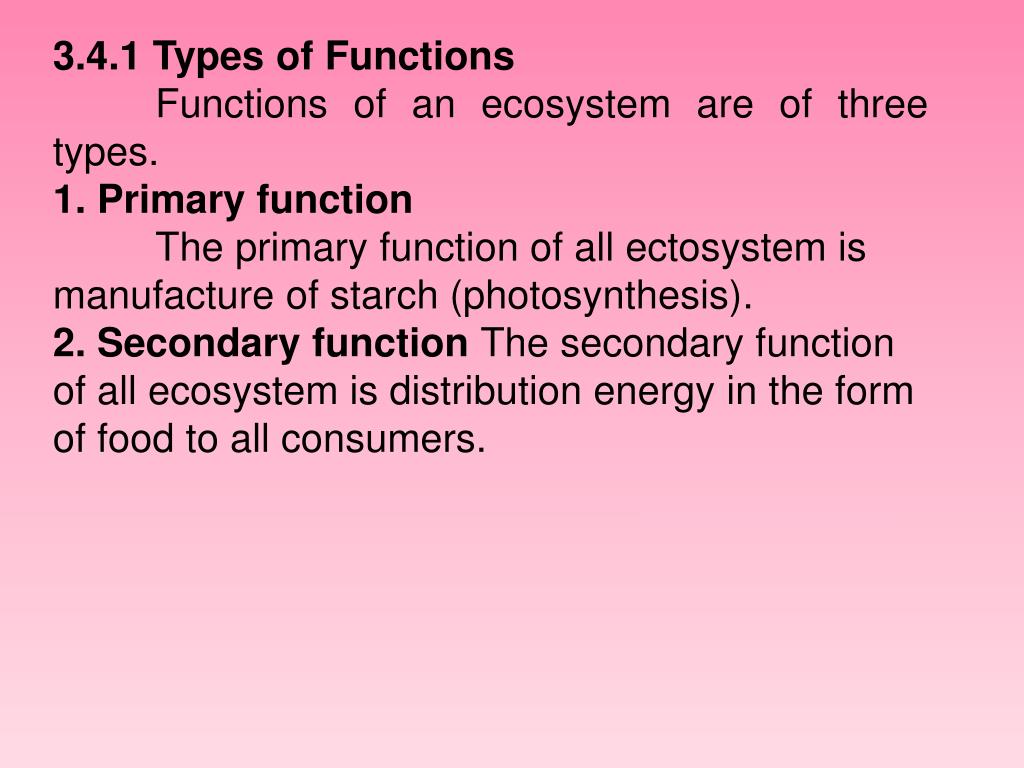 3.4.1 Types of Functions

Functions of an ecosystem are of three types.

1. Primary function

The primary function of all ectosystem is manufacture of starch (photosynthesis).

2. Secondary function The secondary function of all ecosystem is distribution energy in the form of food to all consumers.